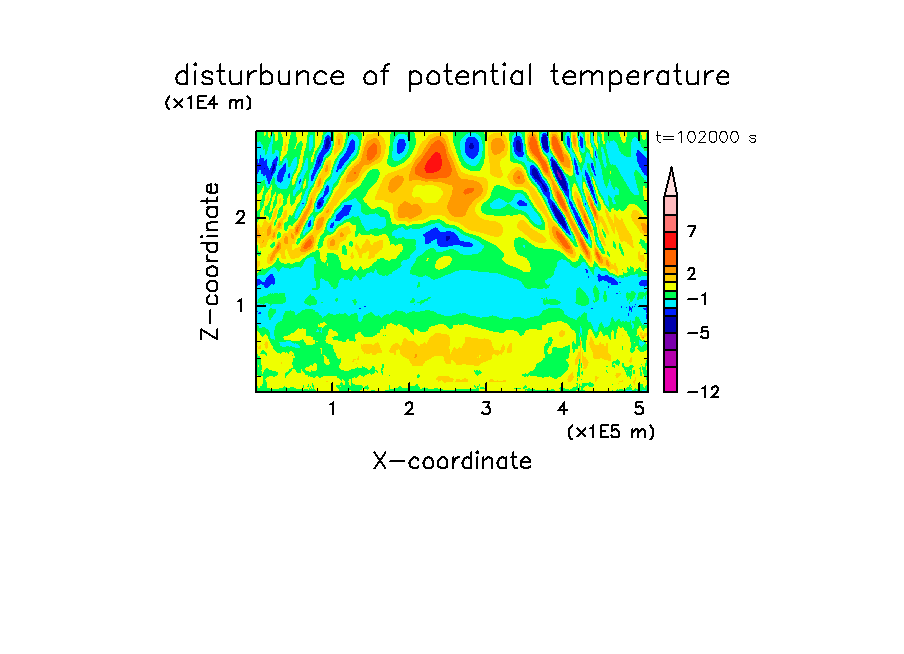 disturbunce of potential temperature

(x1E4 m)

t=102000 s

Z-coordinate

2

1

7

2

−1

−5

−12

1 2 3 4 5

(x1E5 m)

X-coordinate